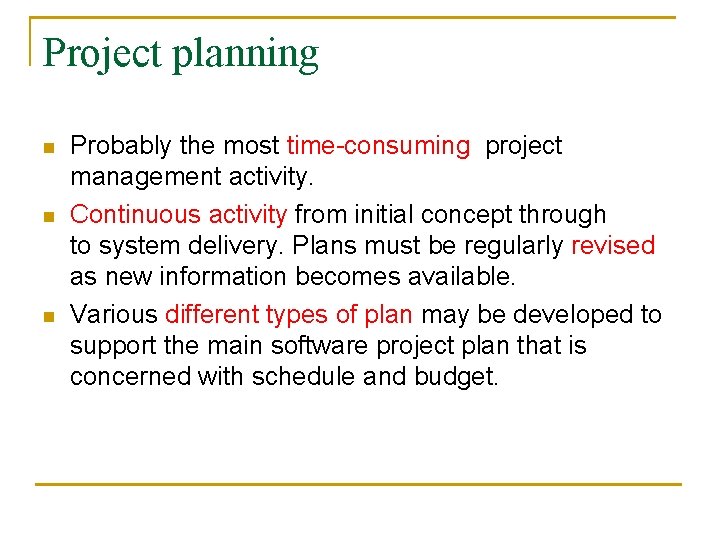 Project planning

- Probably the most time-consuming project management activity.
- Continuous activity from initial concept through to system delivery. Plans must be regularly revised as new information becomes available.
- Various different types of plan may be developed to support the main software project plan that is concerned with schedule and budget.